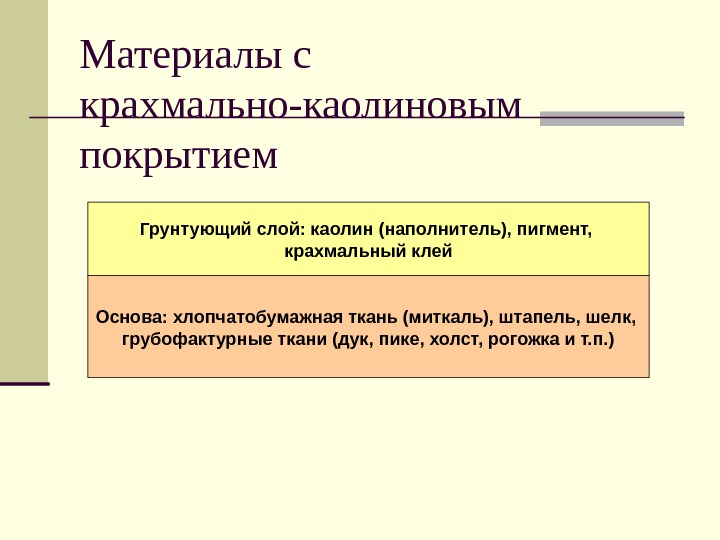 Материалы с крахмально-каолиновым покрытием

Грунтующий слой: каолин (наполнитель), пигмент, крахмальный клей

Основа: хлопчатобумажная ткань (миткаль), штапель, шелк, грубофактурные ткани (дук, пике, холст, рогожка и т.п.)